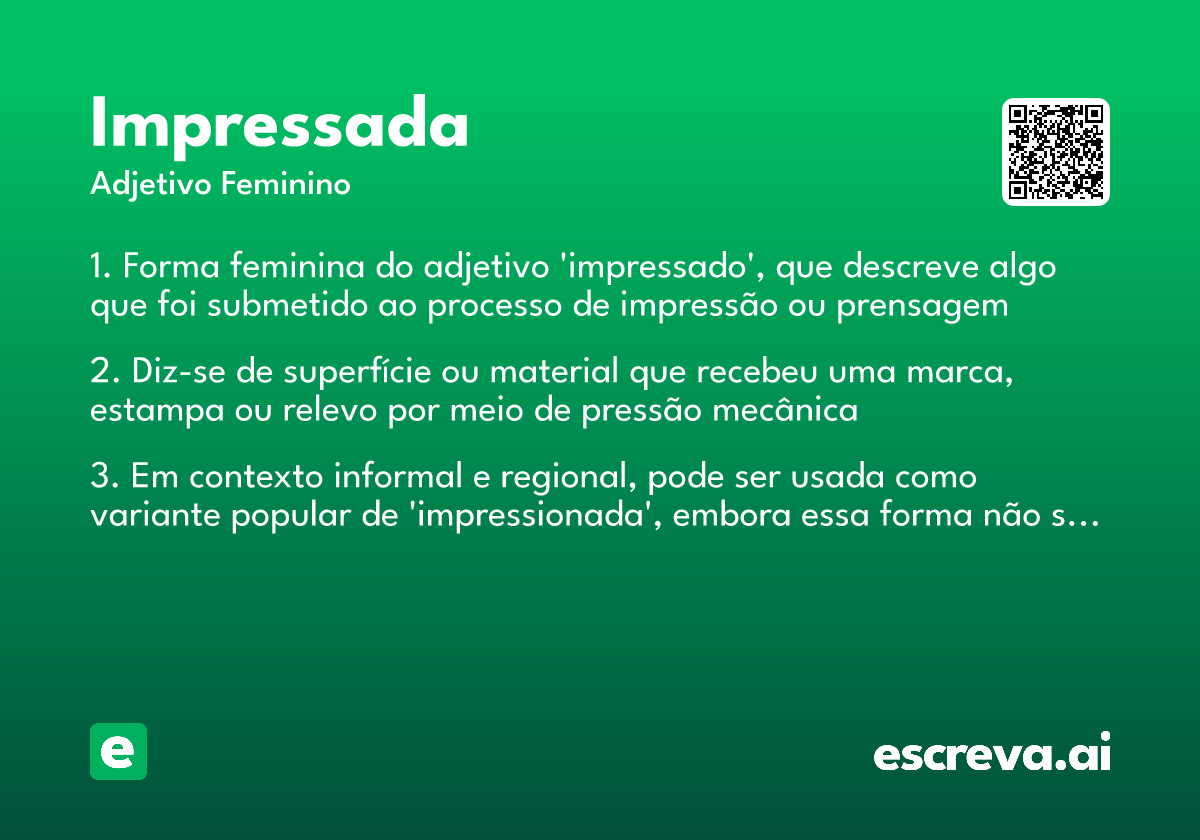 Impressada
Adjetivo Feminino

1. Forma feminina do adjetivo 'impressado', que descreve algo que foi submetido ao processo de impressão ou prensagem

2. Diz-se de superfície ou material que recebeu uma marca, estampa ou relevo por meio de pressão mecânica

3. Em contexto informal e regional, pode ser usada como variante popular de 'impressionada', embora essa forma não s…

e

escreva.ai